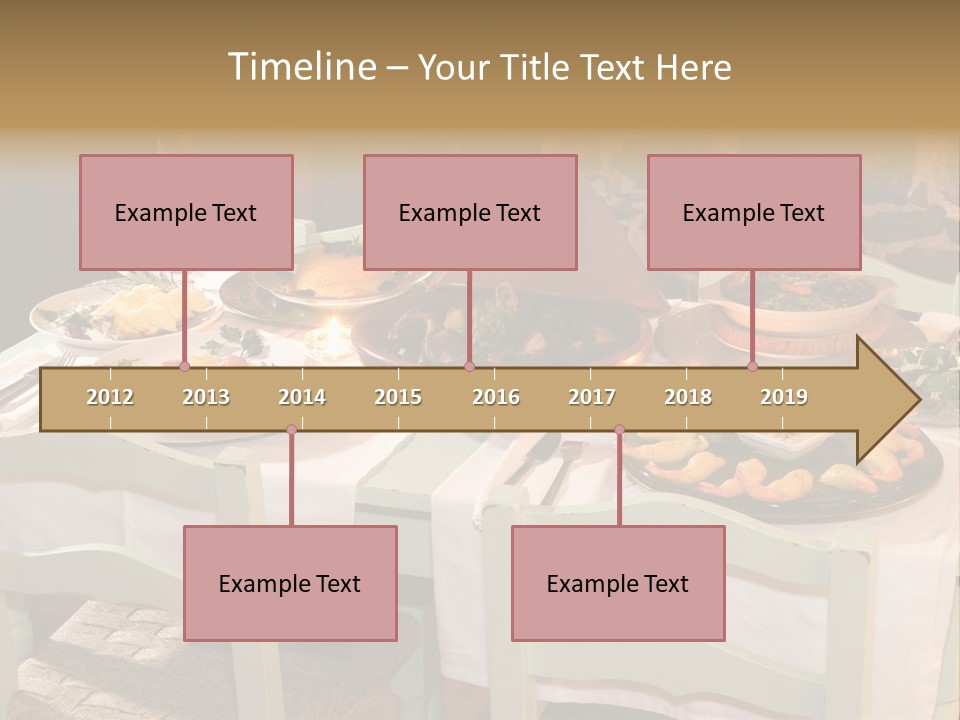 Timeline – Your Title Text Here

Example Text

Example Text

Example Text

2012 2013 2014 2015 2016 2017 2018 2019

Example Text

Example Text